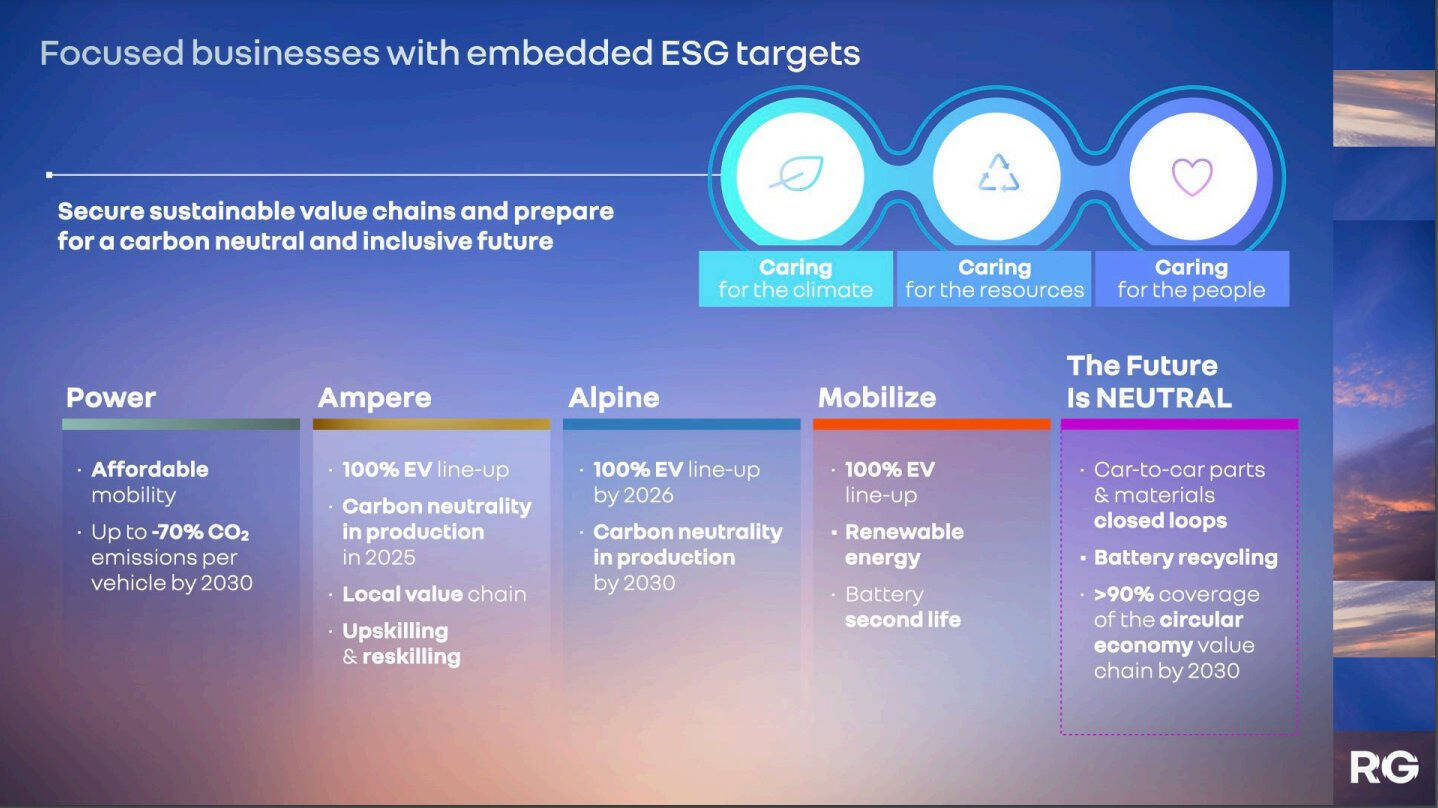 Focused businesses with embedded ESG targets

Secure sustainable value chains and prepare for a carbon neutral and inclusive future

Caring for the climate

Caring for the resources

Caring for the people

Power

· Affordable mobility
· Up to -70% $CO_2$ emissions per vehicle by 2030

Ampere

· 100% EV line-up
· Carbon neutrality in production in 2025
· Local value chain
· Upskilling & reskilling

Alpine

· 100% EV line-up by 2026
· Carbon neutrality in production by 2030

Mobilize

· 100% EV line-up
· Renewable energy
· Battery second life

The Future Is NEUTRAL

· Car-to-car parts & materials closed loops
· Battery recycling
· >90% coverage of the circular economy value chain by 2030

RG